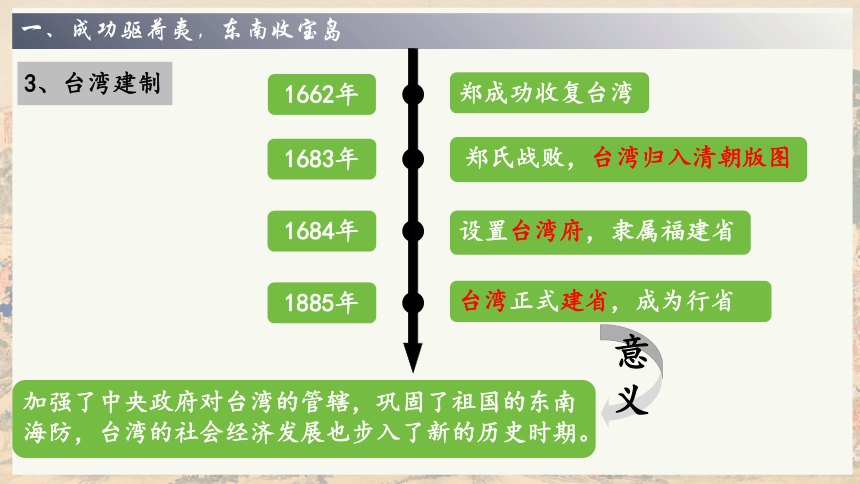 一、成功驱荷夷，东南收宝岛

3、台湾建制

1662年 郑成功收复台湾

1683年 郑氏战败，台湾归入清朝版图

1684年 设置台湾府，隶属福建省

1885年 台湾正式建省，成为行省

意义

加强了中央政府对台湾的管辖，巩固了祖国的东南海防，台湾的社会经济发展也步入了新的历史时期。